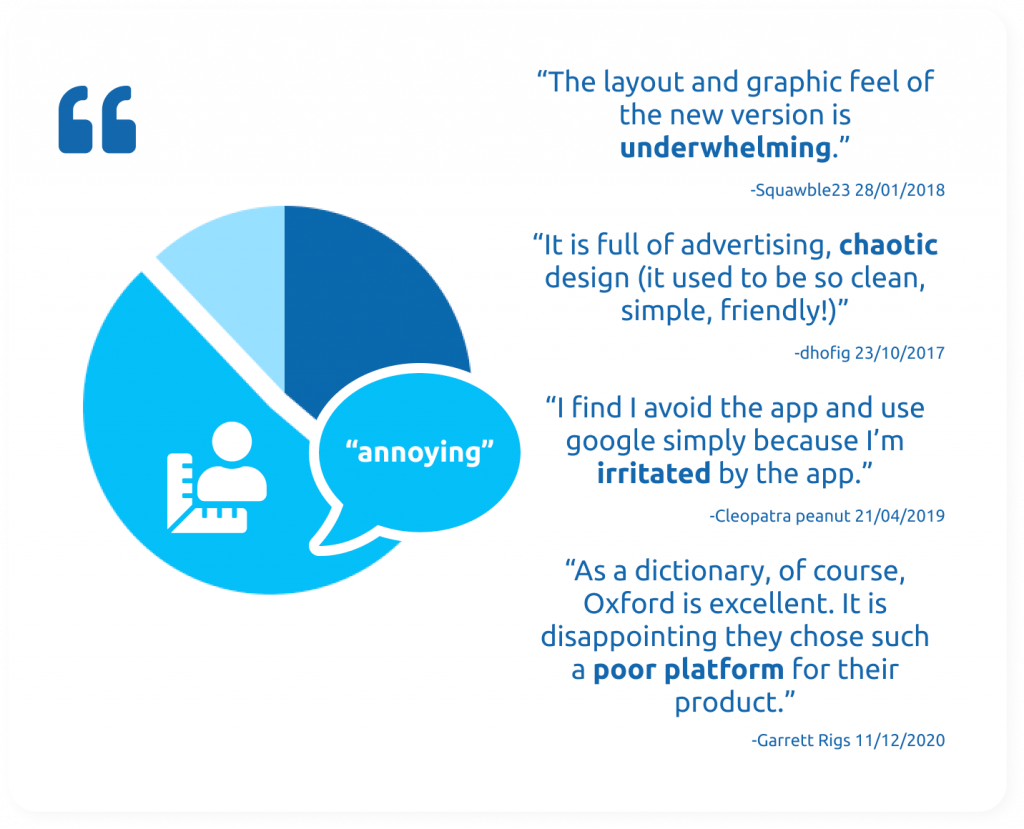 “annoying”

“The layout and graphic feel of the new version is underwhelming.”

-Squawble23 28/01/2018

“It is full of advertising, chaotic design (it used to be so clean, simple, friendly!)”

-dhofig 23/10/2017

“I find I avoid the app and use google simply because I’m irritated by the app.”

-Cleopatra peanut 21/04/2019

“As a dictionary, of course, Oxford is excellent. It is disappointing they chose such a poor platform for their product.”

-Garrett Rigs 11/12/2020